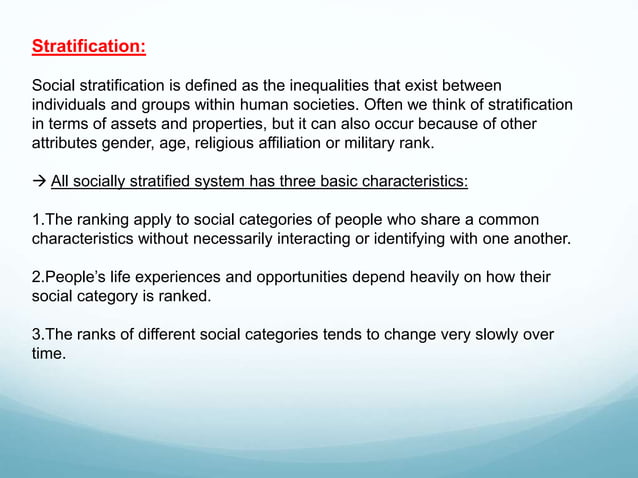 Stratification:

Social stratification is defined as the inequalities that exist between individuals and groups within human societies. Often we think of stratification in terms of assets and properties, but it can also occur because of other attributes gender, age, religious affiliation or military rank.

→ All socially stratified system has three basic characteristics:

1.The ranking apply to social categories of people who share a common characteristics without necessarily interacting or identifying with one another.

2.People's life experiences and opportunities depend heavily on how their social category is ranked.

3.The ranks of different social categories tends to change very slowly over time.